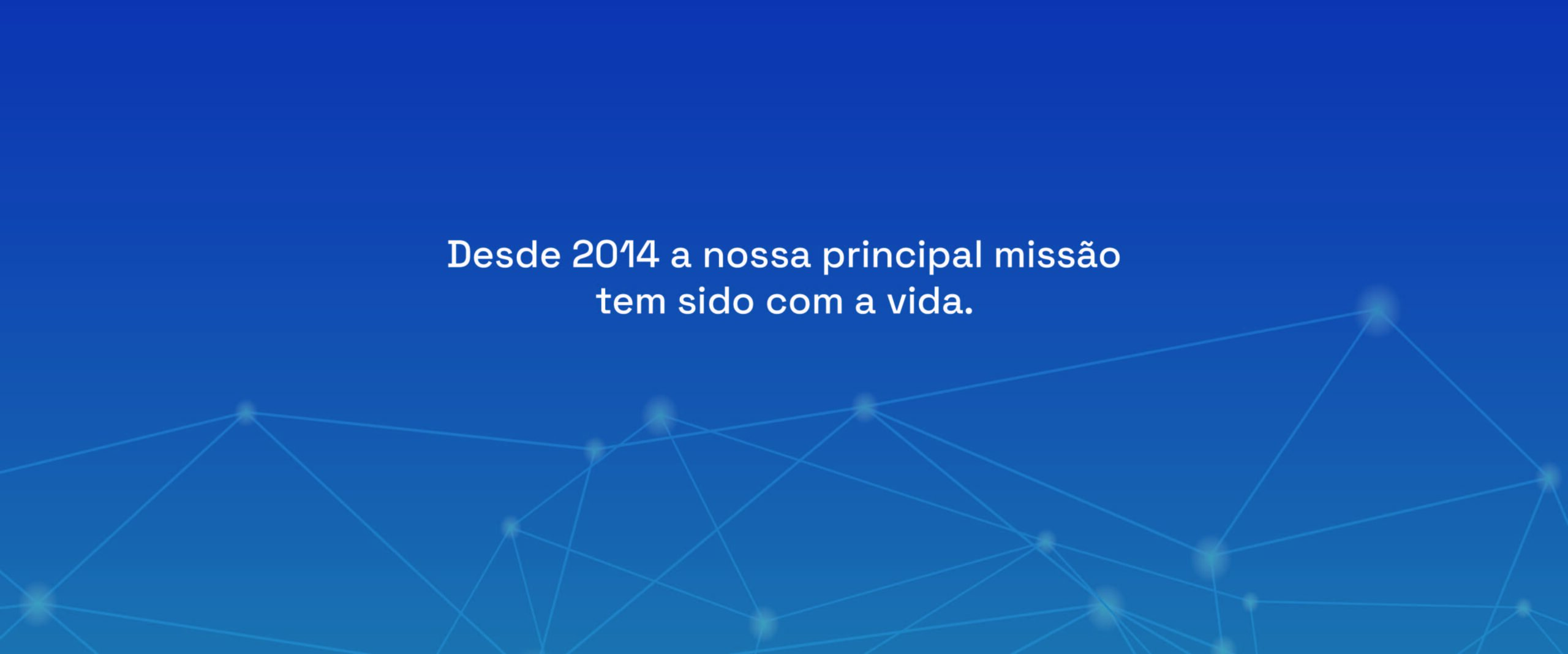 Desde 2014 a nossa principal missão tem sido com a vida.